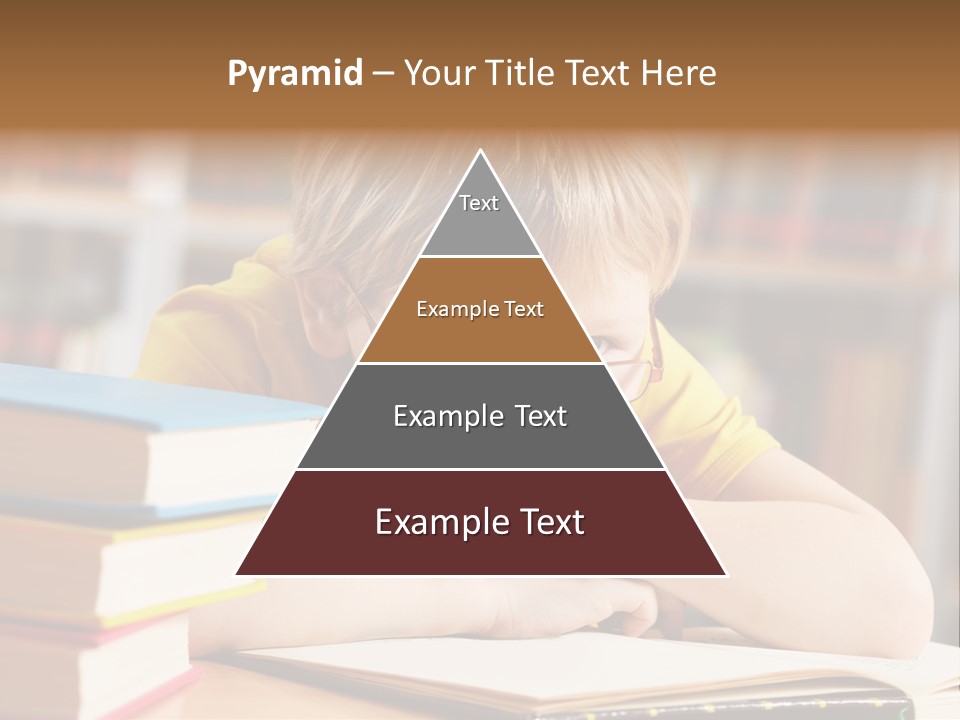 Pyramid – Your Title Text Here

Text

Example Text

Example Text

Example Text